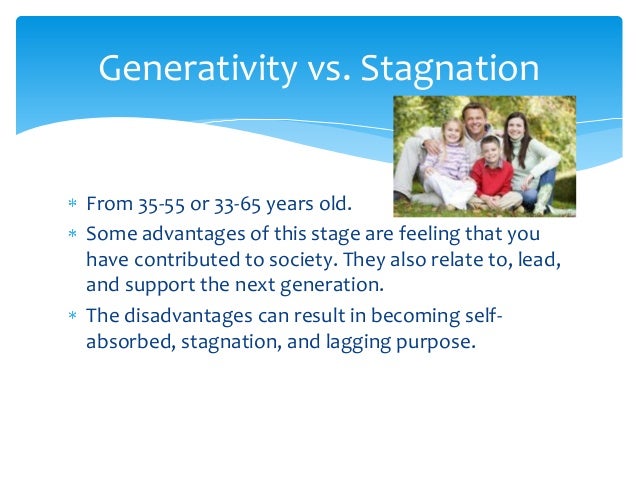 Generativity vs. Stagnation

* From 35-55 or 33-65 years old.
* Some advantages of this stage are feeling that you have contributed to society. They also relate to, lead, and support the next generation.
* The disadvantages can result in becoming self-absorbed, stagnation, and lagging purpose.